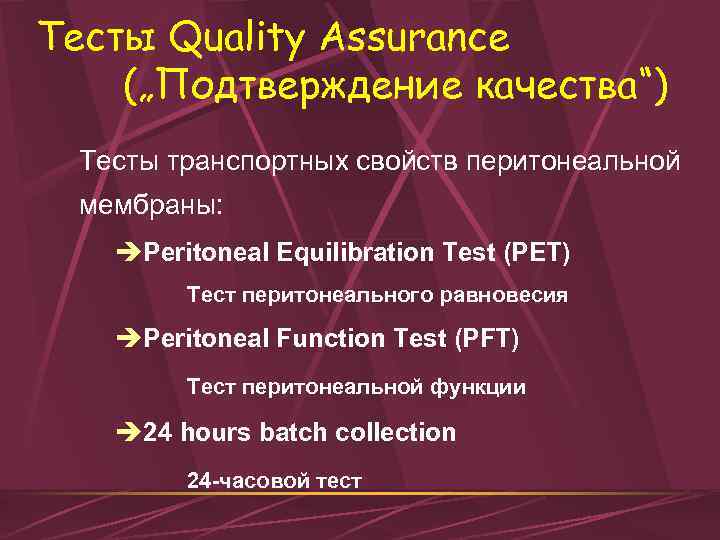 Тесты Quality Assurance („Подтверждение качества“)

Тесты транспортных свойств перитонеальной мембраны:

➔Peritoneal Equilibration Test (PET)

Тест перитонеального равновесия

➔Peritoneal Function Test (PFT)

Тест перитонеальной функции

➔24 hours batch collection

24-часовой тест